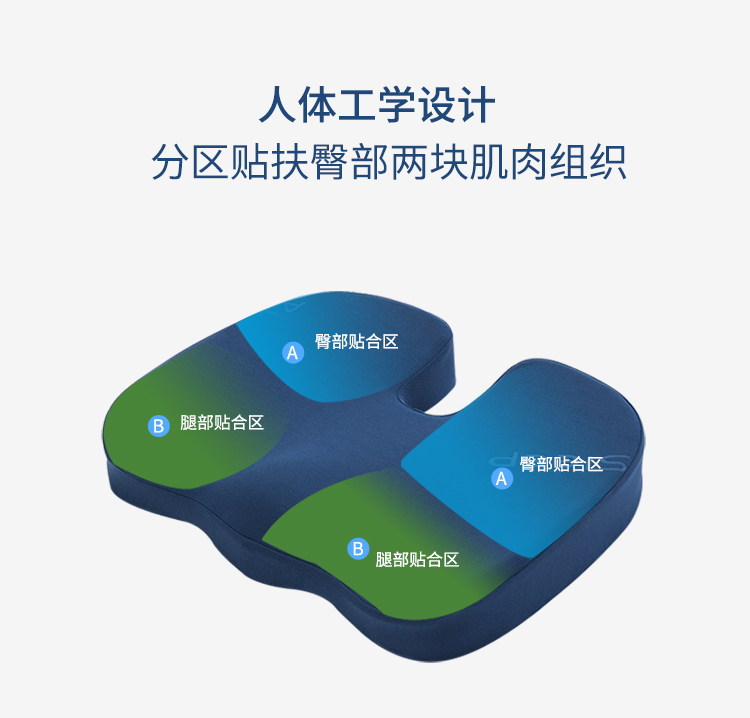 人体工学设计
分区贴扶臀部两块肌肉组织

A 臀部贴合区

B 腿部贴合区

A 臀部贴合区

B 腿部贴合区